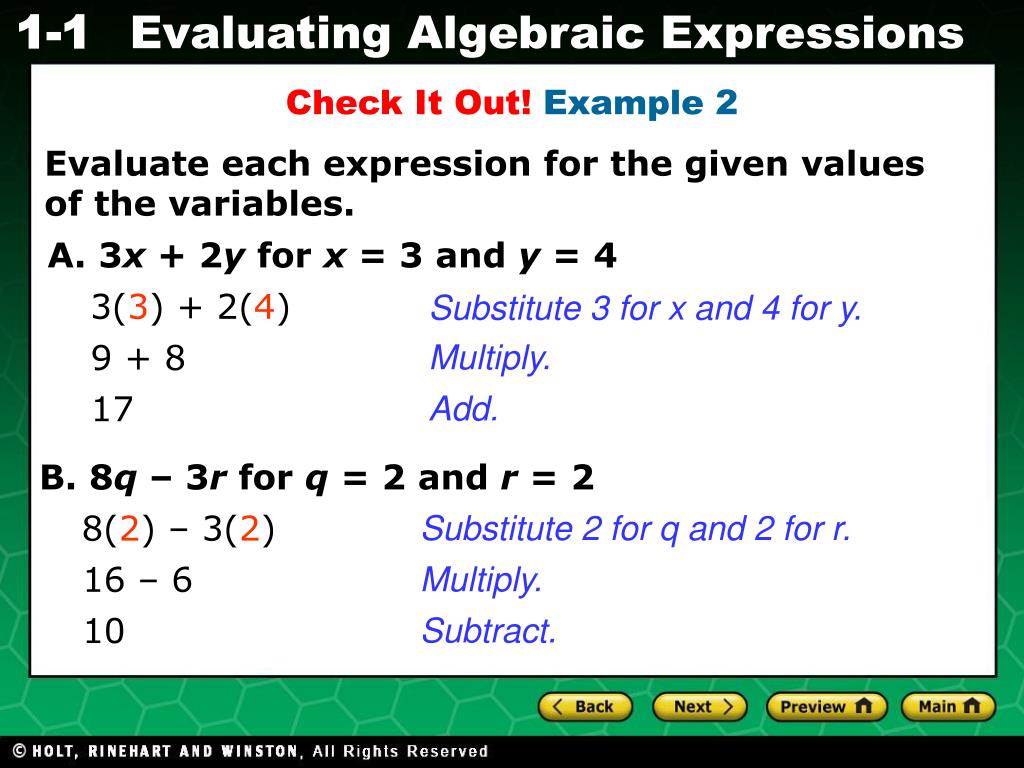 1-1 Evaluating Algebraic Expressions

Check It Out! Example 2

Evaluate each expression for the given values of the variables.

A. $3x + 2y$ for $x = 3$ and $y = 4$

$3(3) + 2(4)$ Substitute 3 for x and 4 for y.

$9 + 8$ Multiply.

$17$ Add.

B. $8q - 3r$ for $q = 2$ and $r = 2$

$8(2) - 3(2)$ Substitute 2 for q and 2 for r.

$16 - 6$ Multiply.

$10$ Subtract.

Back Next Preview Main

© HOLT, RINEHART AND WINSTON, All Rights Reserved